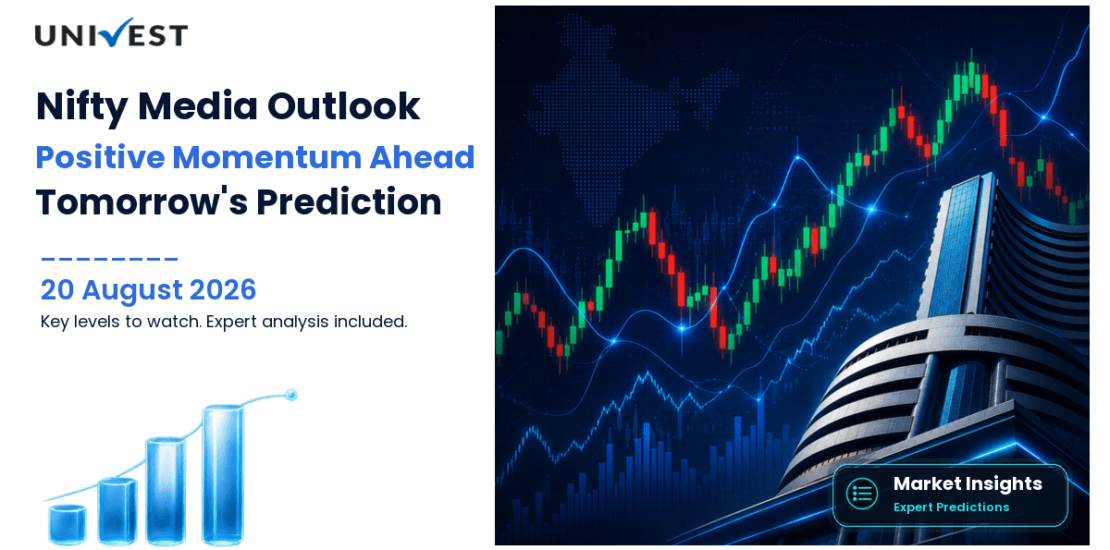 UNIVEST

Nifty Media Outlook
Positive Momentum Ahead
Tomorrow's Prediction

20 August 2026
Key levels to watch. Expert analysis included.

Market Insights
Expert Predictions